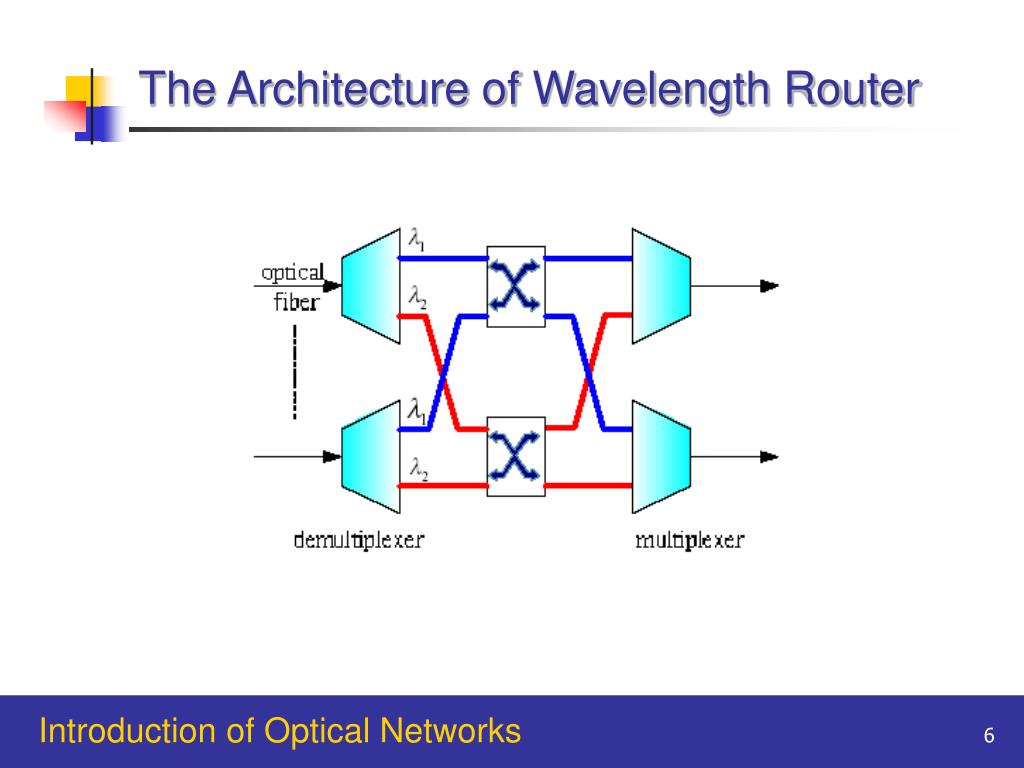 The Architecture of Wavelength Router

optical fiber

$\lambda_1$

$\lambda_2$

$\lambda_1$

$\lambda_2$

demultiplexer

multiplexer

Introduction of Optical Networks

6